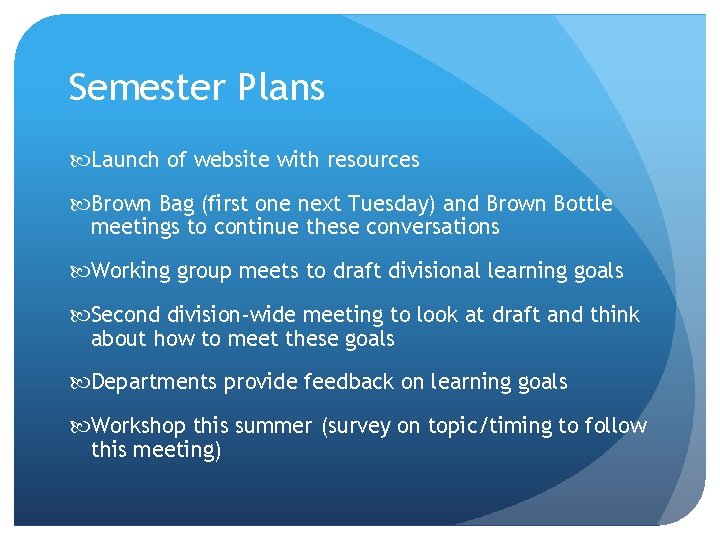 Semester Plans

Launch of website with resources

Brown Bag (first one next Tuesday) and Brown Bottle meetings to continue these conversations

Working group meets to draft divisional learning goals

Second division-wide meeting to look at draft and think about how to meet these goals

Departments provide feedback on learning goals

Workshop this summer (survey on topic/timing to follow this meeting)